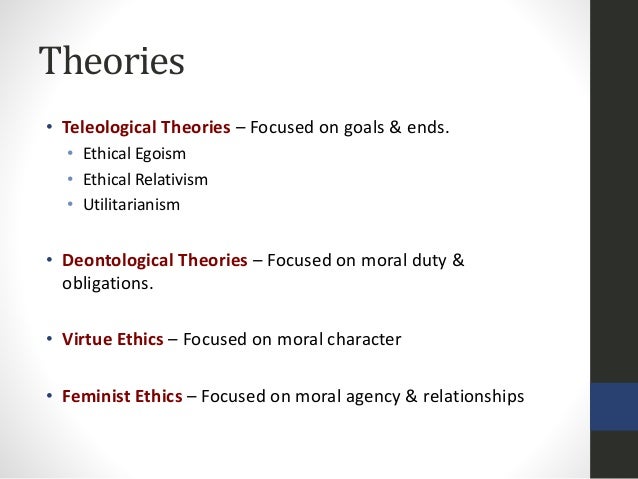 Theories

• Teleological Theories – Focused on goals & ends.
  • Ethical Egoism
  • Ethical Relativism
  • Utilitarianism

• Deontological Theories – Focused on moral duty & obligations.

• Virtue Ethics – Focused on moral character

• Feminist Ethics – Focused on moral agency & relationships